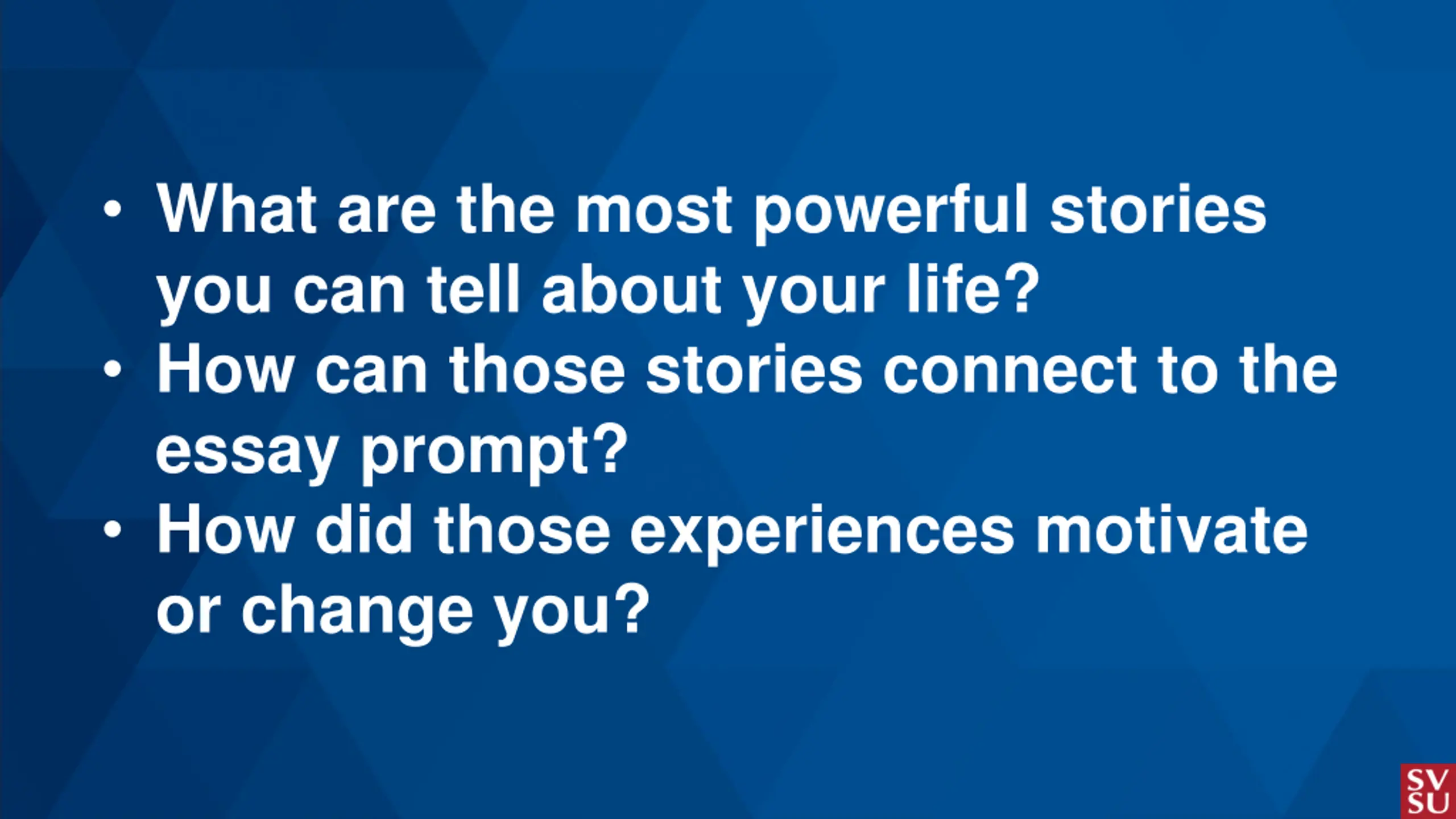 • What are the most powerful stories you can tell about your life?
• How can those stories connect to the essay prompt?
• How did those experiences motivate or change you?

SV
SU